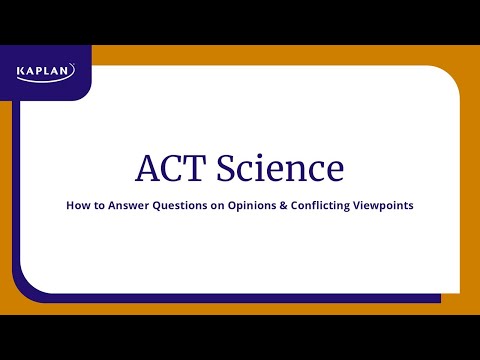 KAPLAN

ACT Science

How to Answer Questions on Opinions & Conflicting Viewpoints